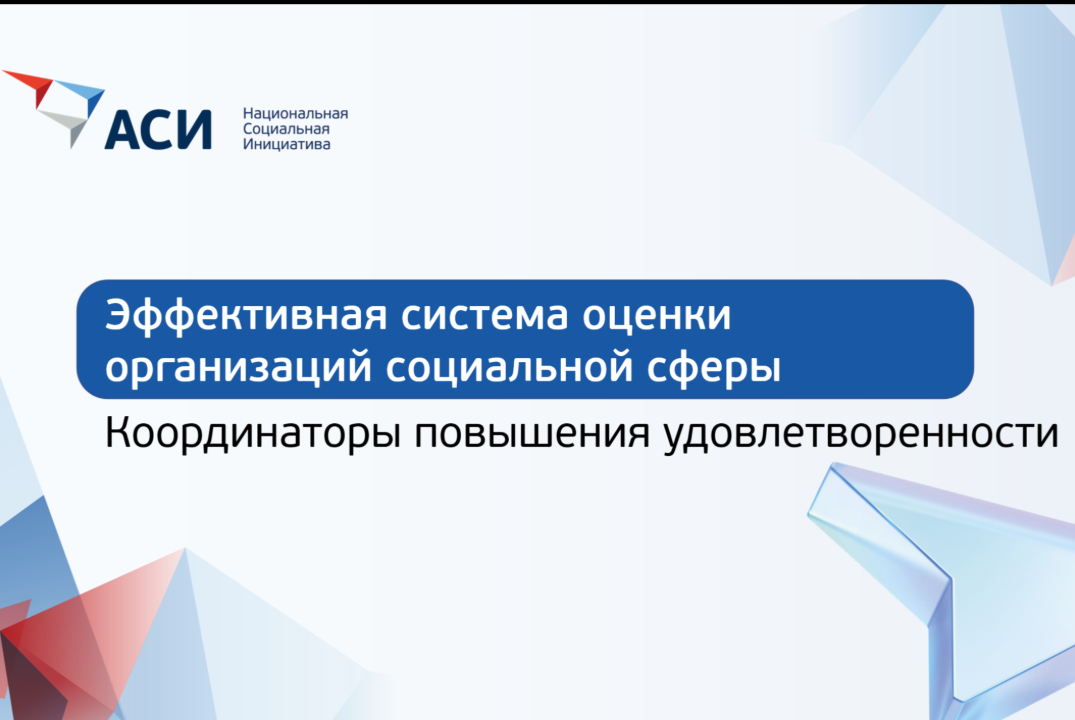 АСИ
Национальная
Социальная
Инициатива

Эффективная система оценки организаций социальной сферы

Координаторы повышения удовлетворенности